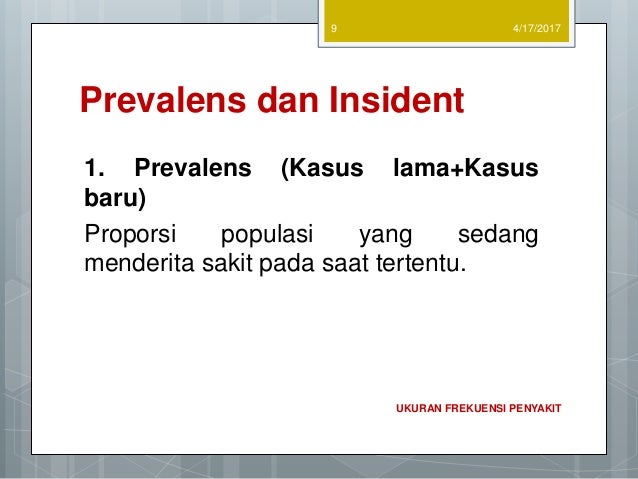 9

4/17/2017

Prevalens dan Insident

1. Prevalens (Kasus lama+Kasus baru)

Proporsi populasi yang sedang menderita sakit pada saat tertentu.

UKURAN FREKUENSI PENYAKIT